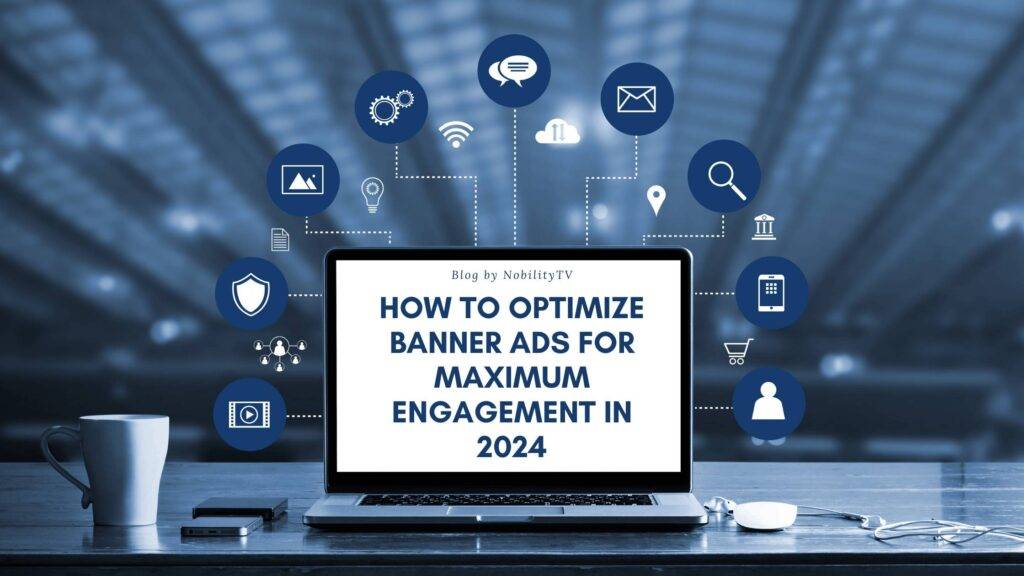 Blog by NobilityTV

HOW TO OPTIMIZE BANNER ADS FOR MAXIMUM ENGAGEMENT IN 2024